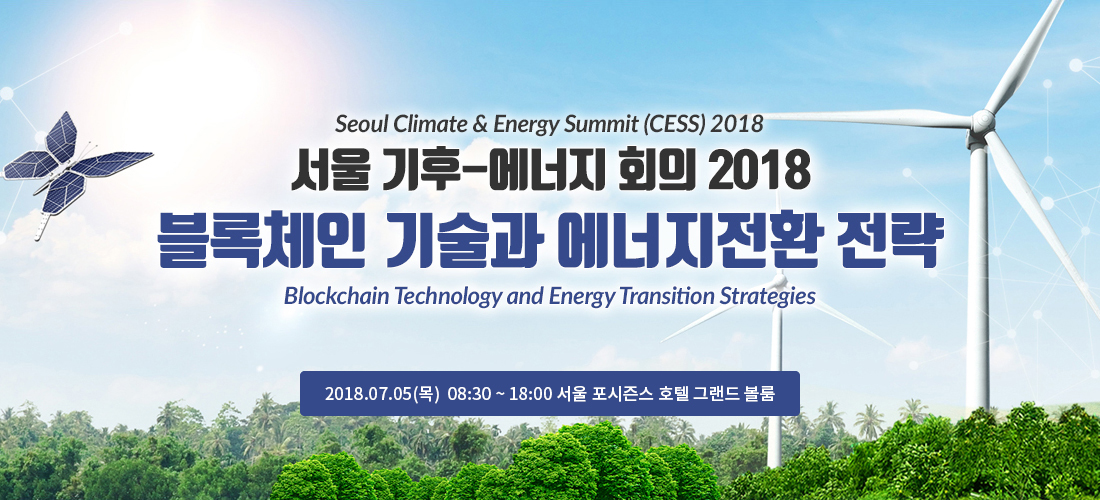 Seoul Climate & Energy Summit (CESS) 2018

서울 기후-에너지 회의 2018

블록체인 기술과 에너지전환 전략

Blockchain Technology and Energy Transition Strategies

2018.07.05(목) 08:30 ~ 18:00 서울 포시즌스 호텔 그랜드 볼룸